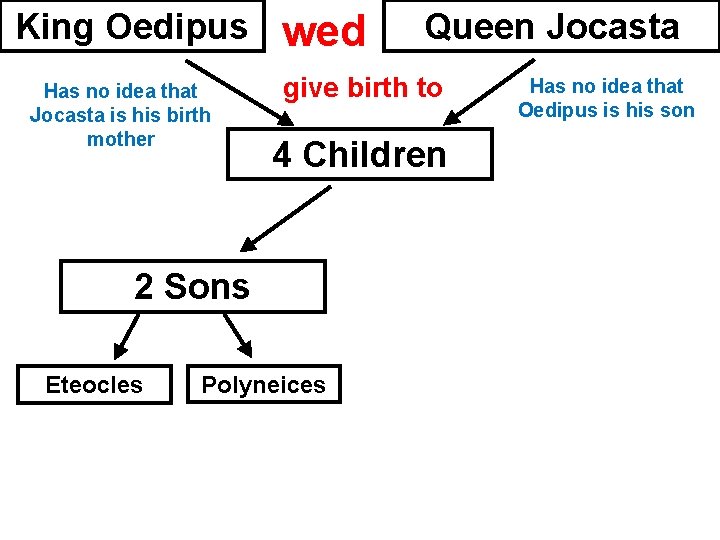 King Oedipus

wed

Queen Jocasta

Has no idea that Jocasta is his birth mother

give birth to

Has no idea that Oedipus is his son

4 Children

2 Sons

Eteocles

Polyneices